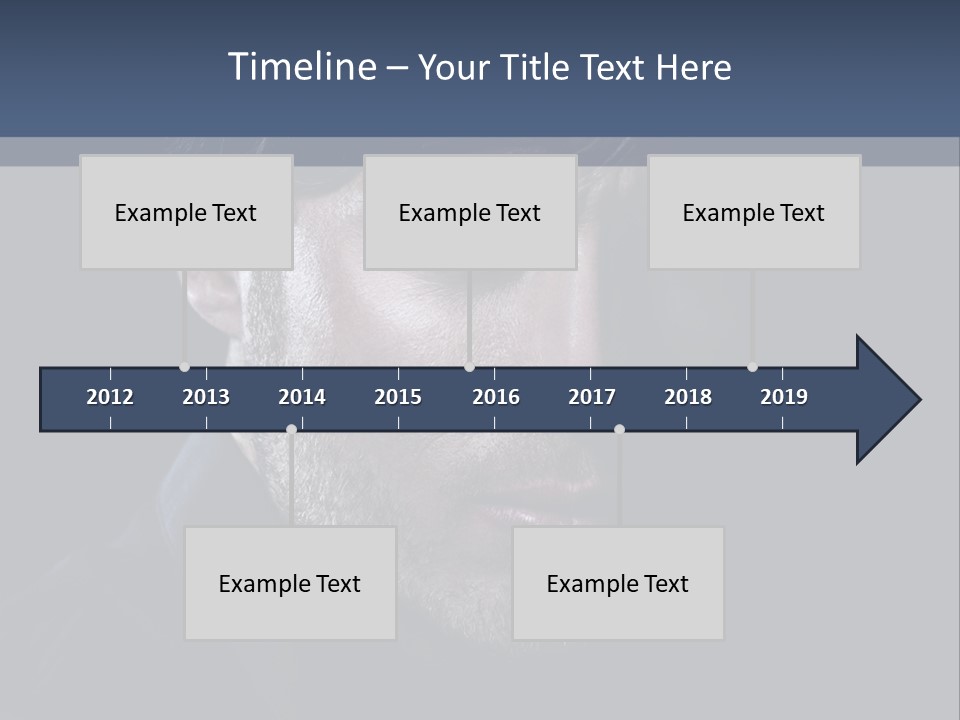 Timeline – Your Title Text Here

Example Text

Example Text

Example Text

2012 2013 2014 2015 2016 2017 2018 2019

Example Text

Example Text